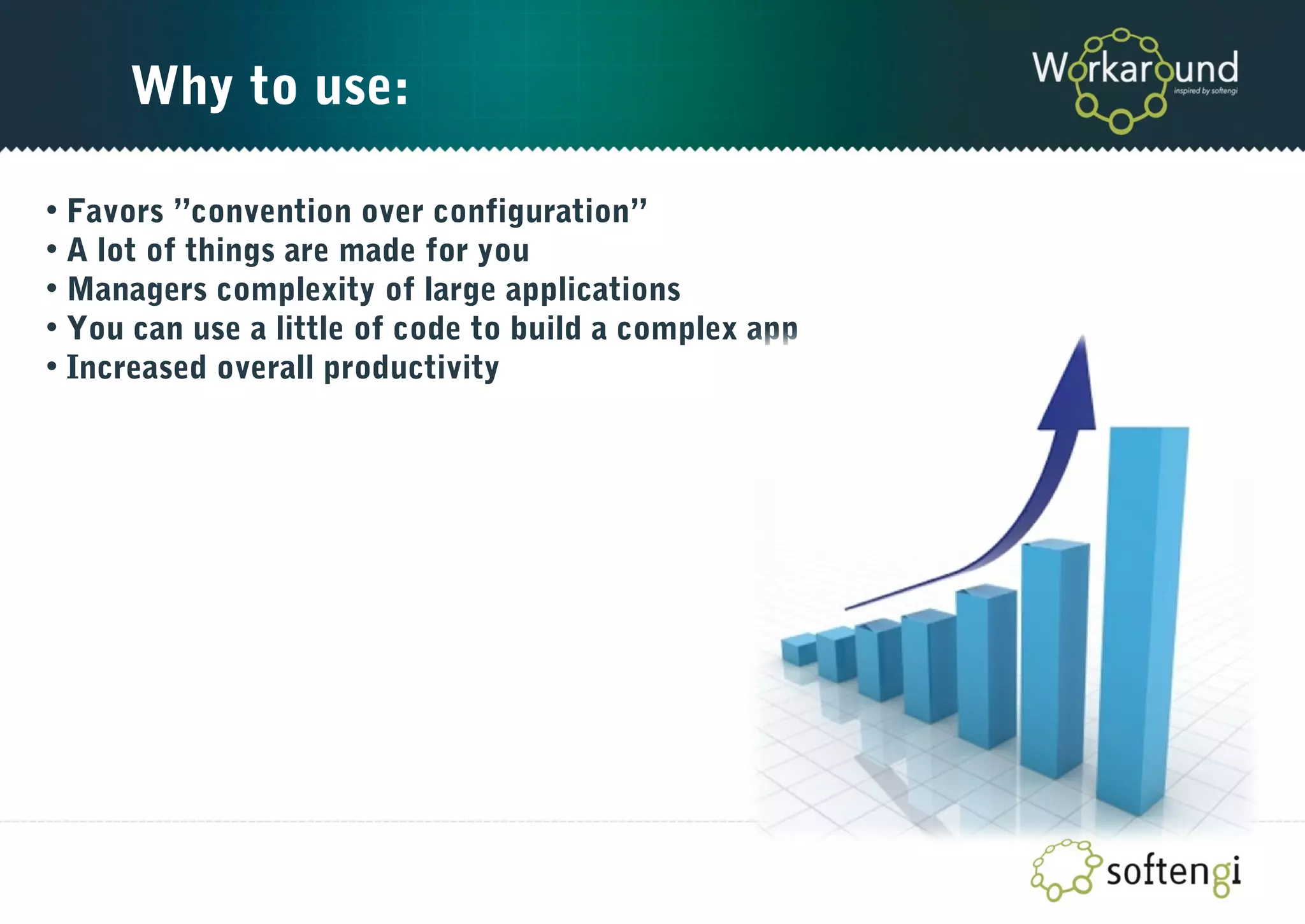 Why to use:

Workaround
inspired by softengi

• Favors ”convention over configuration”
• A lot of things are made for you
• Managers complexity of large applications
• You can use a little of code to build a complex app
• Increased overall productivity

softengi